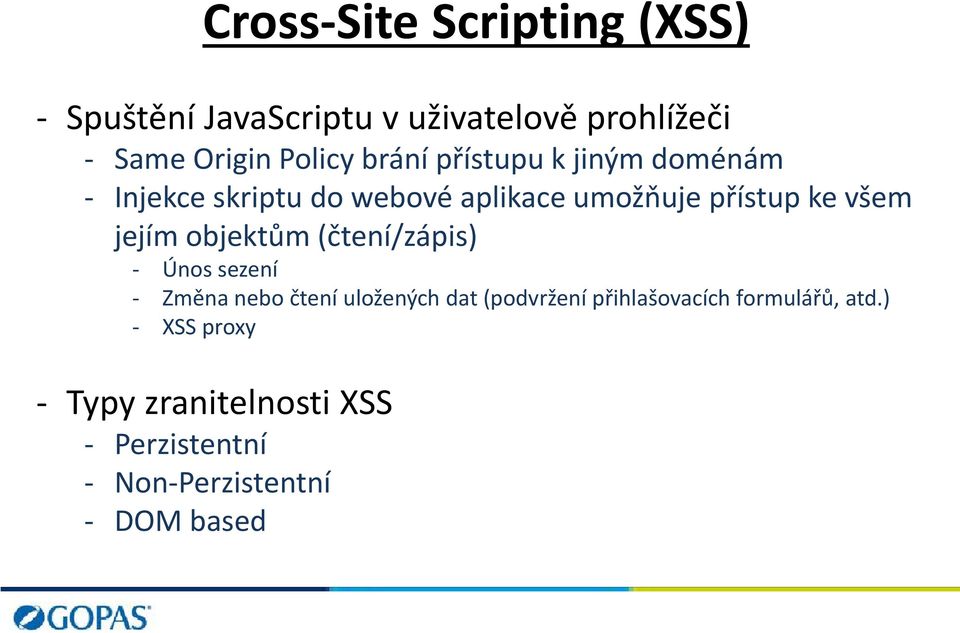 Cross-Site Scripting (XSS)

- Spuštění JavaScriptu v uživatelově prohlížeči
- Same Origin Policy brání přístupu k jiným doménám
- Injekce skriptu do webové aplikace umožňuje přístup ke všem jejím objektům (čtení/zápis)
- Únos sezení
- Změna nebo čtení uložených dat (podvržení přihlašovacích formulářů, atd.)
- XSS proxy

- Typy zranitelnosti XSS
- Perzistentní
- Non-Perzistentní
- DOM based

GOPAS